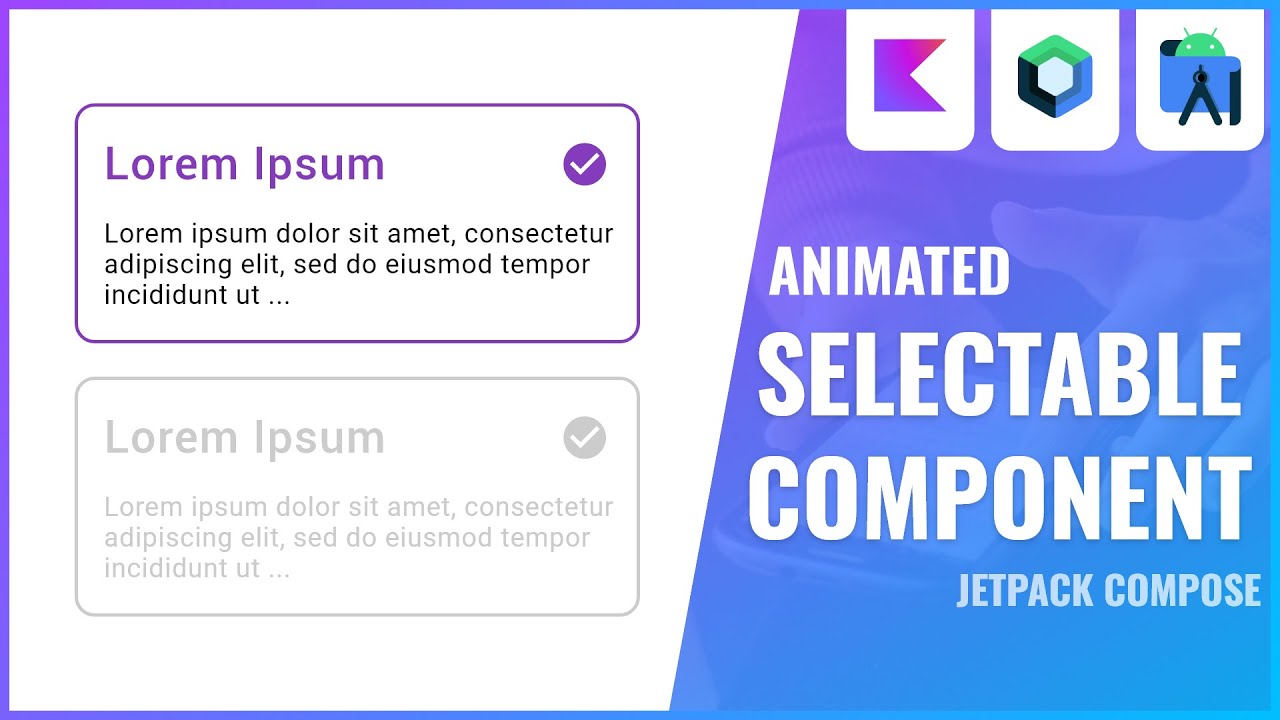 Lorem Ipsum

Lorem ipsum dolor sit amet, consectetur adipiscing elit, sed do eiusmod tempor incididunt ut ...

Lorem Ipsum

Lorem ipsum dolor sit amet, consectetur adipiscing elit, sed do eiusmod tempor incididunt ut ...

ANIMATED
SELECTABLE
COMPONENT
JETPACK COMPOSE